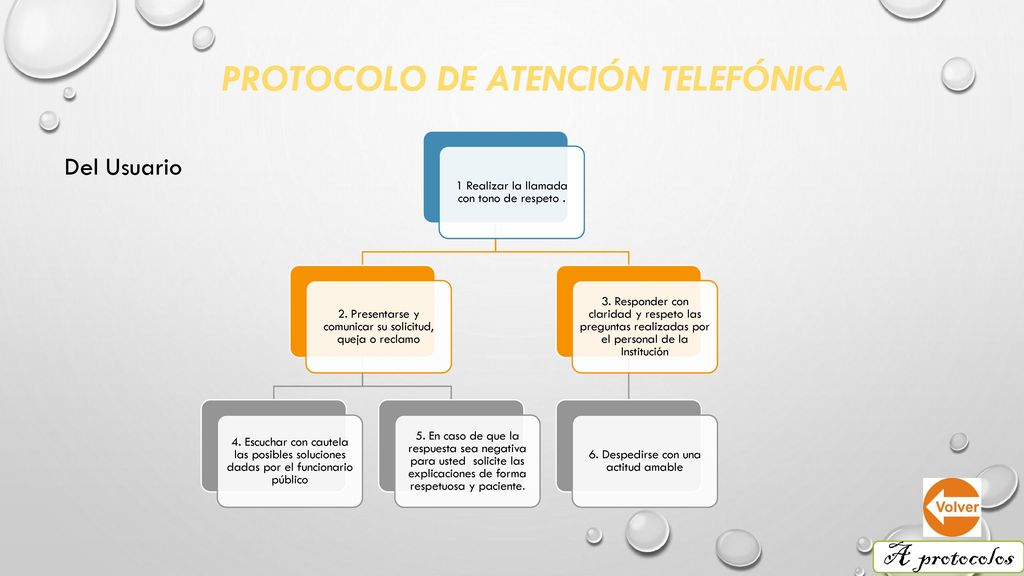 PROTOCOLO DE ATENCIÓN TELEFÓNICA

Del Usuario

1 Realizar la llamada con tono de respeto .

2. Presentarse y comunicar su solicitud, queja o reclamo

3. Responder con claridad y respeto las preguntas realizadas por el personal de la Institución

4. Escuchar con cautela las posibles soluciones dadas por el funcionario público

5. En caso de que la respuesta sea negativa para usted solicite las explicaciones de forma respetuosa y paciente.

6. Despedirse con una actitud amable

Volver

A protocolos